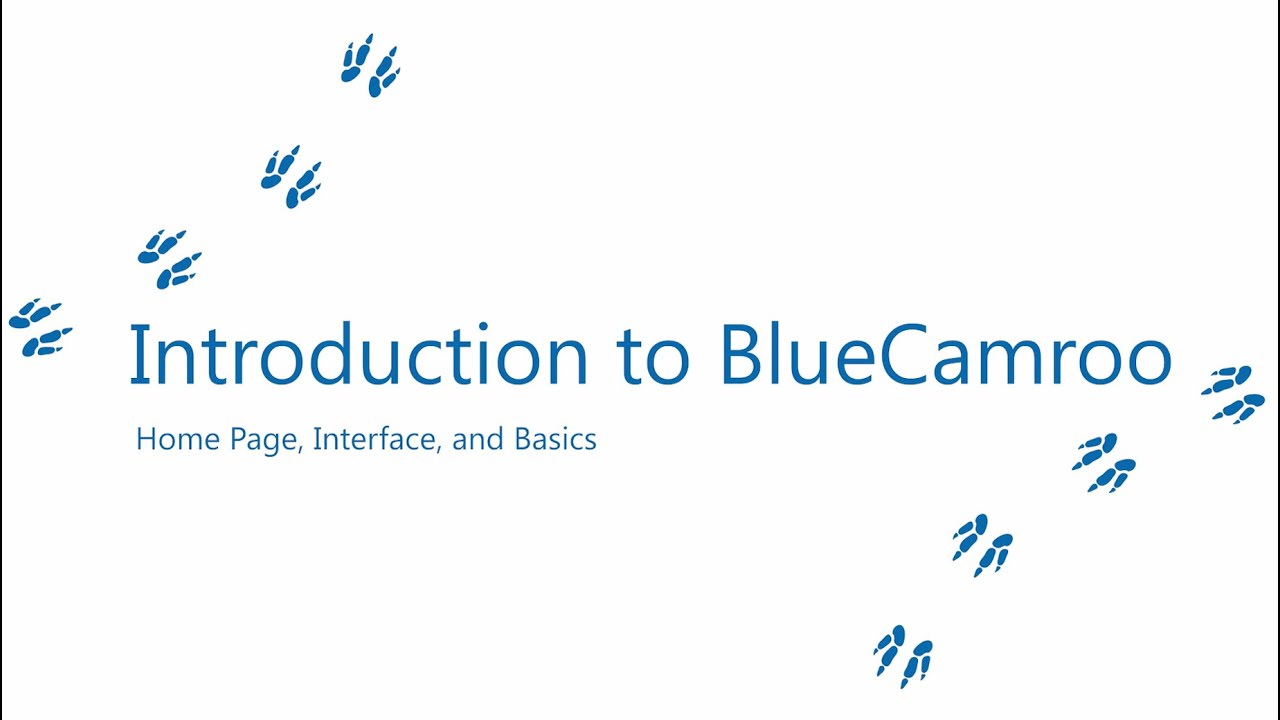 Introduction to BlueCamroo

Home Page, Interface, and Basics